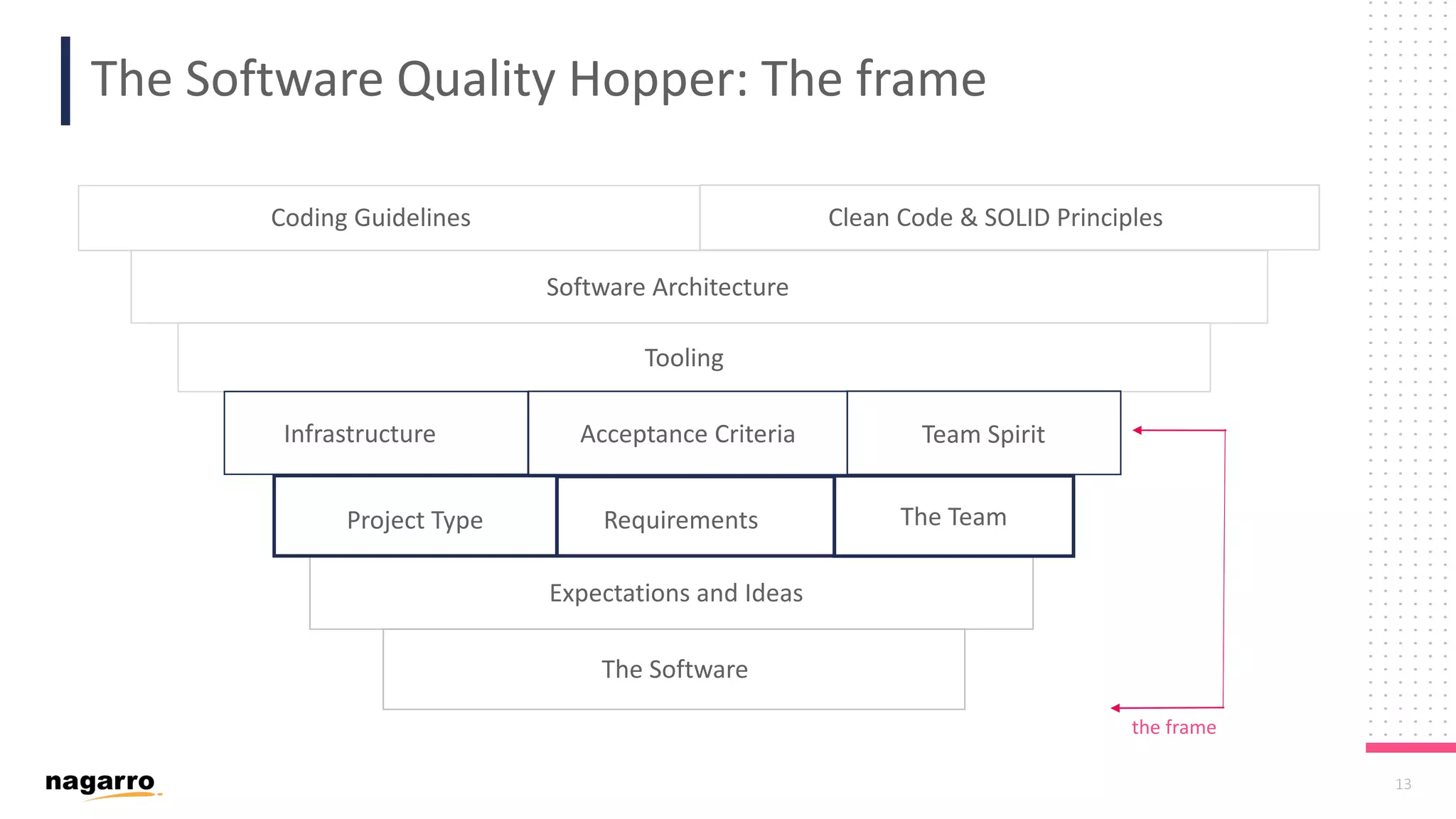 The Software Quality Hopper: The frame

Coding Guidelines

Clean Code & SOLID Principles

Software Architecture

Tooling

Infrastructure

Acceptance Criteria

Team Spirit

Project Type

Requirements

The Team

Expectations and Ideas

The Software

the frame

nagarro

13